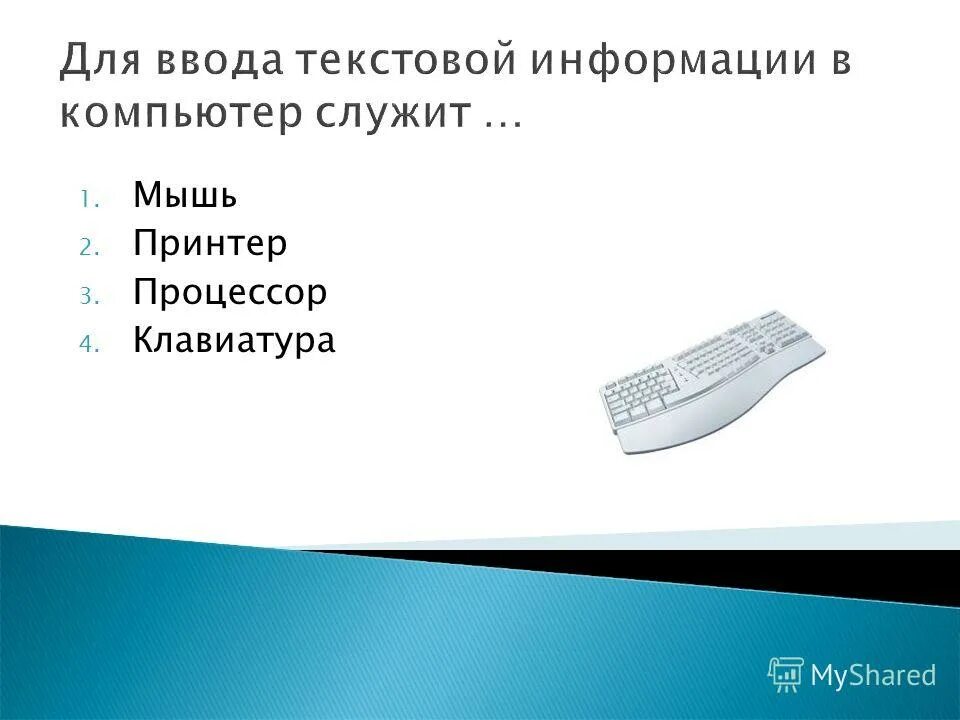 Для ввода текстовой информации в компьютер служит …

1. Мышь
2. Принтер
3. Процессор
4. Клавиатура

MyShared